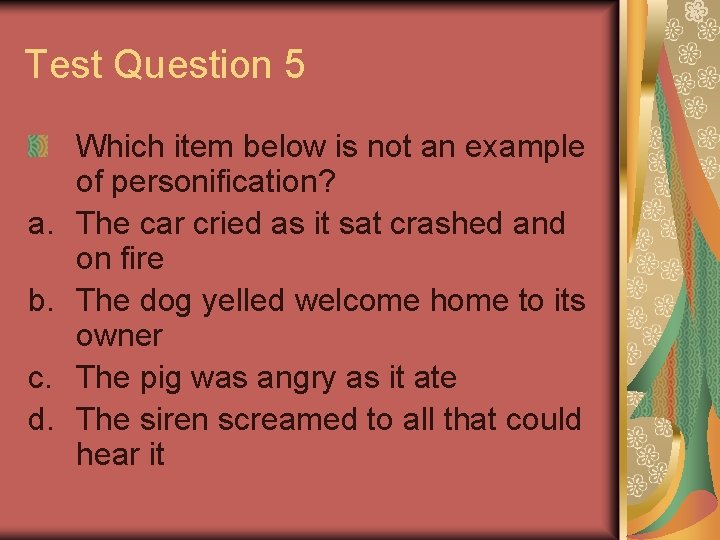 Test Question 5

Which item below is not an example of personification?

a. The car cried as it sat crashed and on fire
b. The dog yelled welcome home to its owner
c. The pig was angry as it ate
d. The siren screamed to all that could hear it